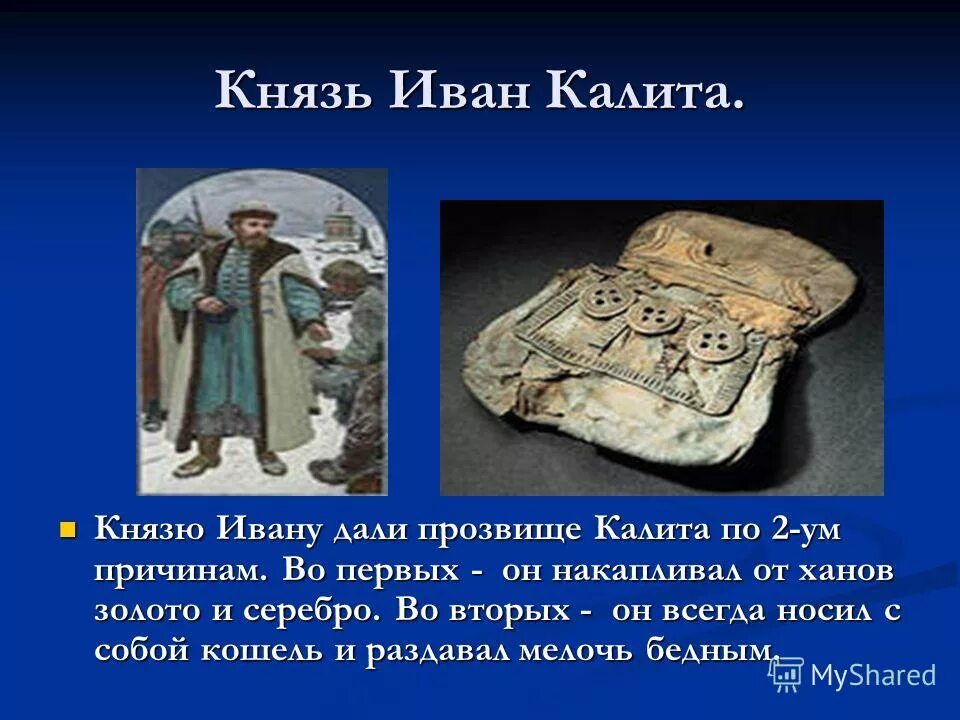 Князь Иван Калита.

Князю Ивану дали прозвище Калита по 2-ум причинам. Во первых - он накапливал от ханов золото и серебро. Во вторых - он всегда носил с собой кошель и раздавал мелочь бедным.

MyShared